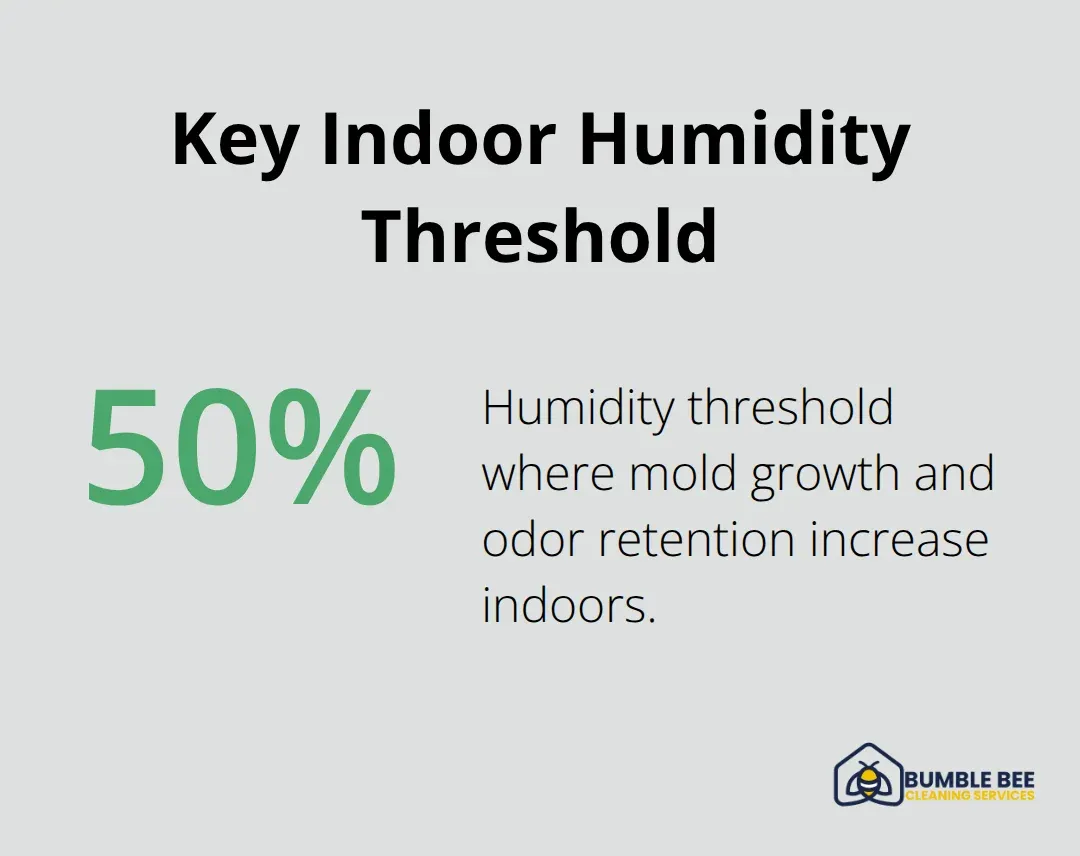 Key Indoor Humidity Threshold

50%

Humidity threshold where mold growth and odor retention increase indoors.

BUMBLE BEE
CLEANING SERVICES